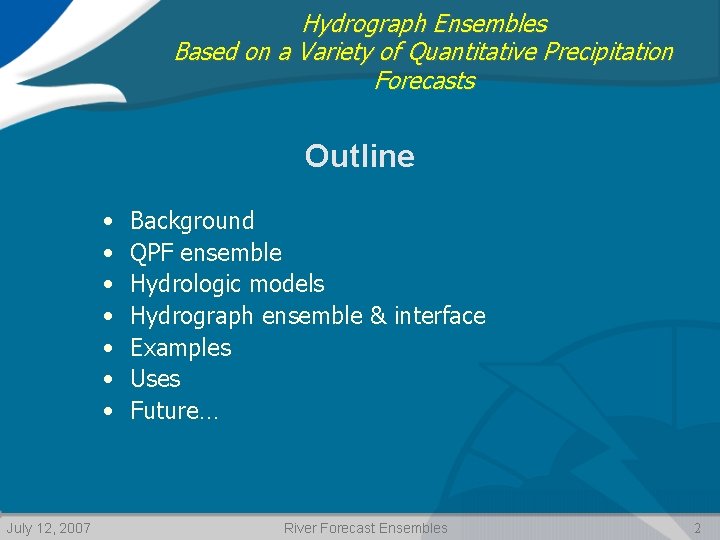 Hydrograph Ensembles
Based on a Variety of Quantitative Precipitation Forecasts

Outline

• Background
• QPF ensemble
• Hydrologic models
• Hydrograph ensemble & interface
• Examples
• Uses
• Future…

July 12, 2007 River Forecast Ensembles 2